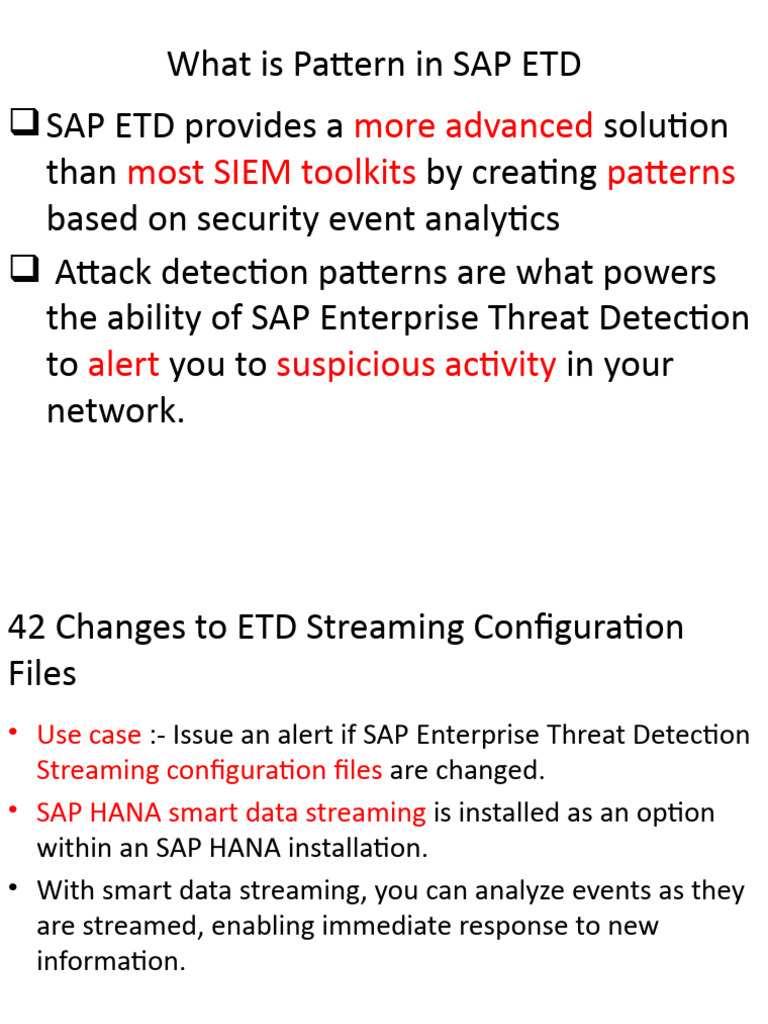 What is Pattern in SAP ETD

❑ SAP ETD provides a more advanced solution than most SIEM toolkits by creating patterns based on security event analytics

❑ Attack detection patterns are what powers the ability of SAP Enterprise Threat Detection to alert you to suspicious activity in your network.

42 Changes to ETD Streaming Configuration Files

• Use case :- Issue an alert if SAP Enterprise Threat Detection Streaming configuration files are changed.

• SAP HANA smart data streaming is installed as an option within an SAP HANA installation.

• With smart data streaming, you can analyze events as they are streamed, enabling immediate response to new information.